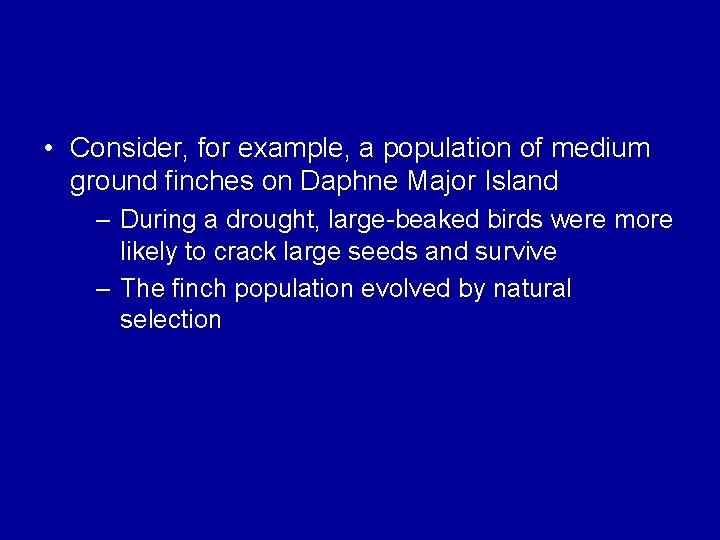 • Consider, for example, a population of medium ground finches on Daphne Major Island

– During a drought, large-beaked birds were more likely to crack large seeds and survive

– The finch population evolved by natural selection